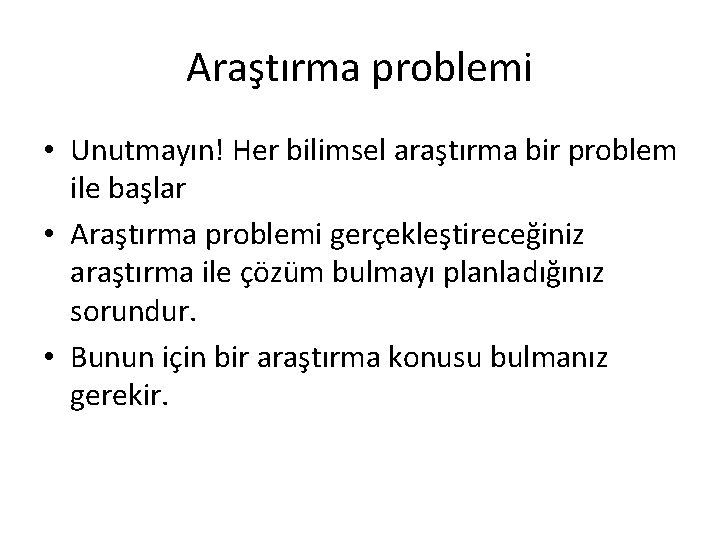 Araştırma problemi

• Unutmayın! Her bilimsel araştırma bir problem ile başlar
• Araştırma problemi gerçekleştireceğiniz araştırma ile çözüm bulmayı planladığınız sorundur.
• Bunun için bir araştırma konusu bulmanız gerekir.